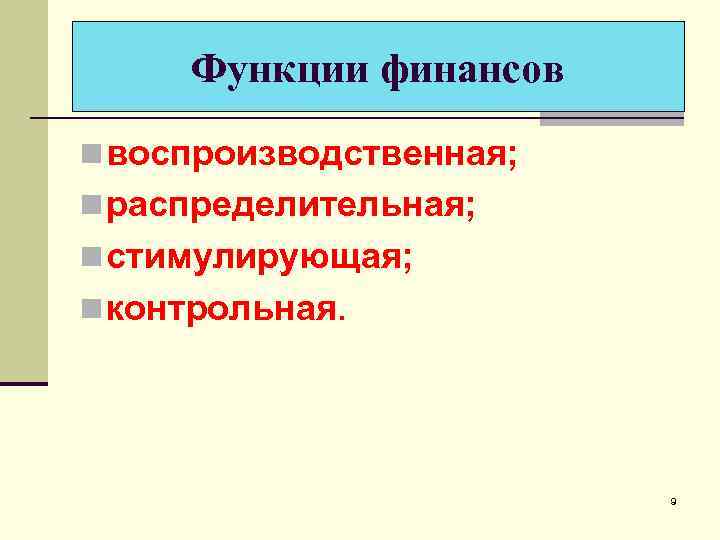 Функции финансов

воспроизводственная;
распределительная;
стимулирующая;
контрольная.

9